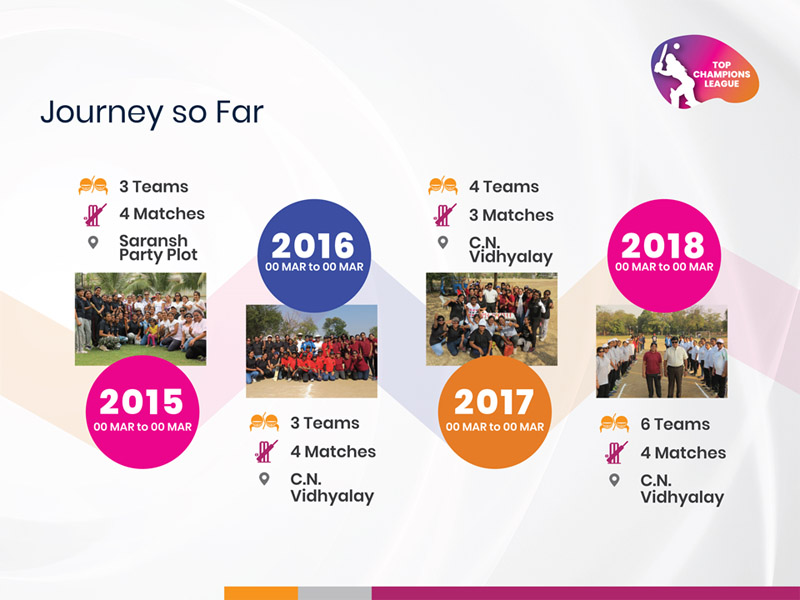 TOP CHAMPIONS LEAGUE

Journey so Far

3 Teams
4 Matches
Saransh Party Plot

2015
00 MAR to 00 MAR

2016
00 MAR to 00 MAR

3 Teams
4 Matches
C.N. Vidhyalay

4 Teams
3 Matches
C.N. Vidhyalay

2017
00 MAR to 00 MAR

2018
00 MAR to 00 MAR

6 Teams
4 Matches
C.N. Vidhyalay